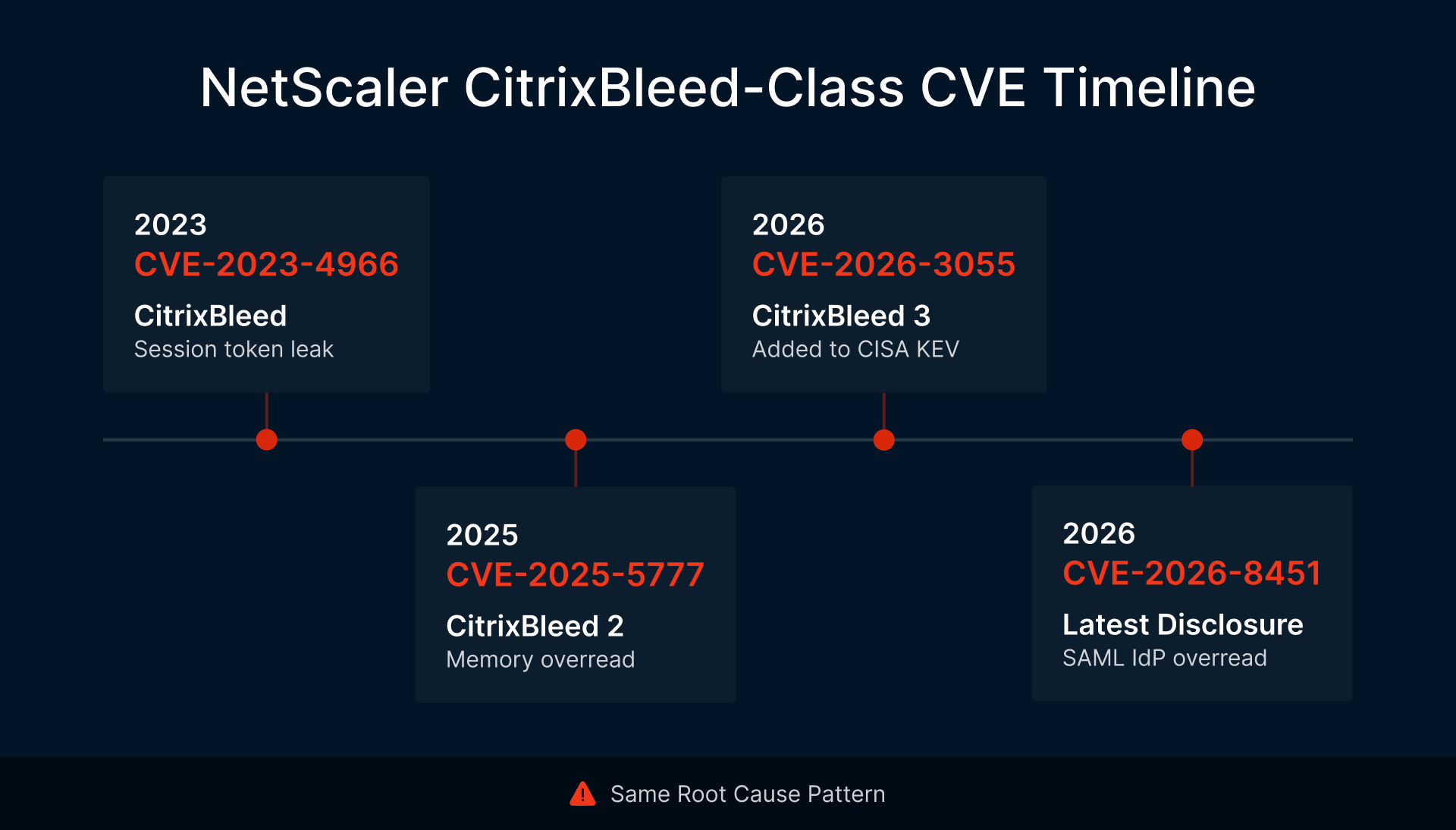 NetScaler CitrixBleed-Class CVE Timeline

2023
CVE-2023-4966
CitrixBleed
Session token leak

2025
CVE-2025-5777
CitrixBleed 2
Memory overread

2026
CVE-2026-3055
CitrixBleed 3
Added to CISA KEV

2026
CVE-2026-8451
Latest Disclosure
SAML IdP overread

Same Root Cause Pattern